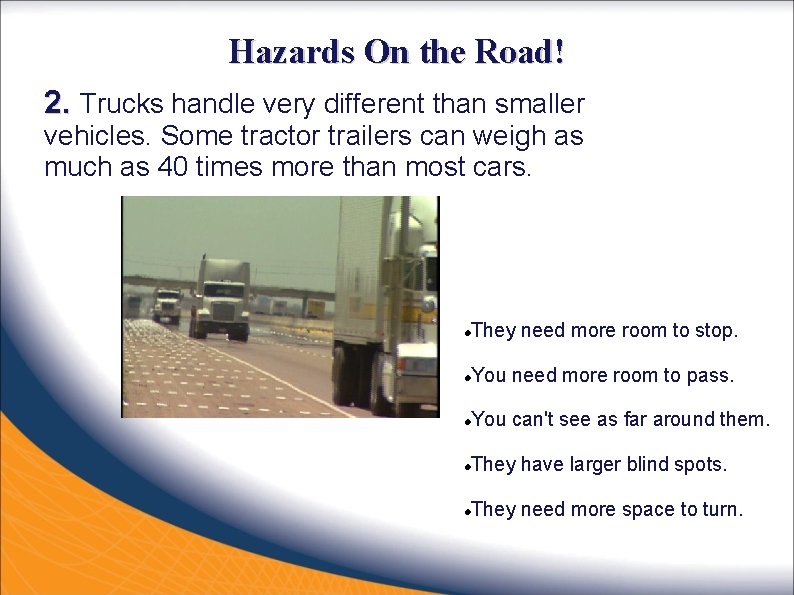 Hazards On the Road!

2. Trucks handle very different than smaller vehicles. Some tractor trailers can weigh as much as 40 times more than most cars.

•They need more room to stop.

•You need more room to pass.

•You can't see as far around them.

•They have larger blind spots.

•They need more space to turn.